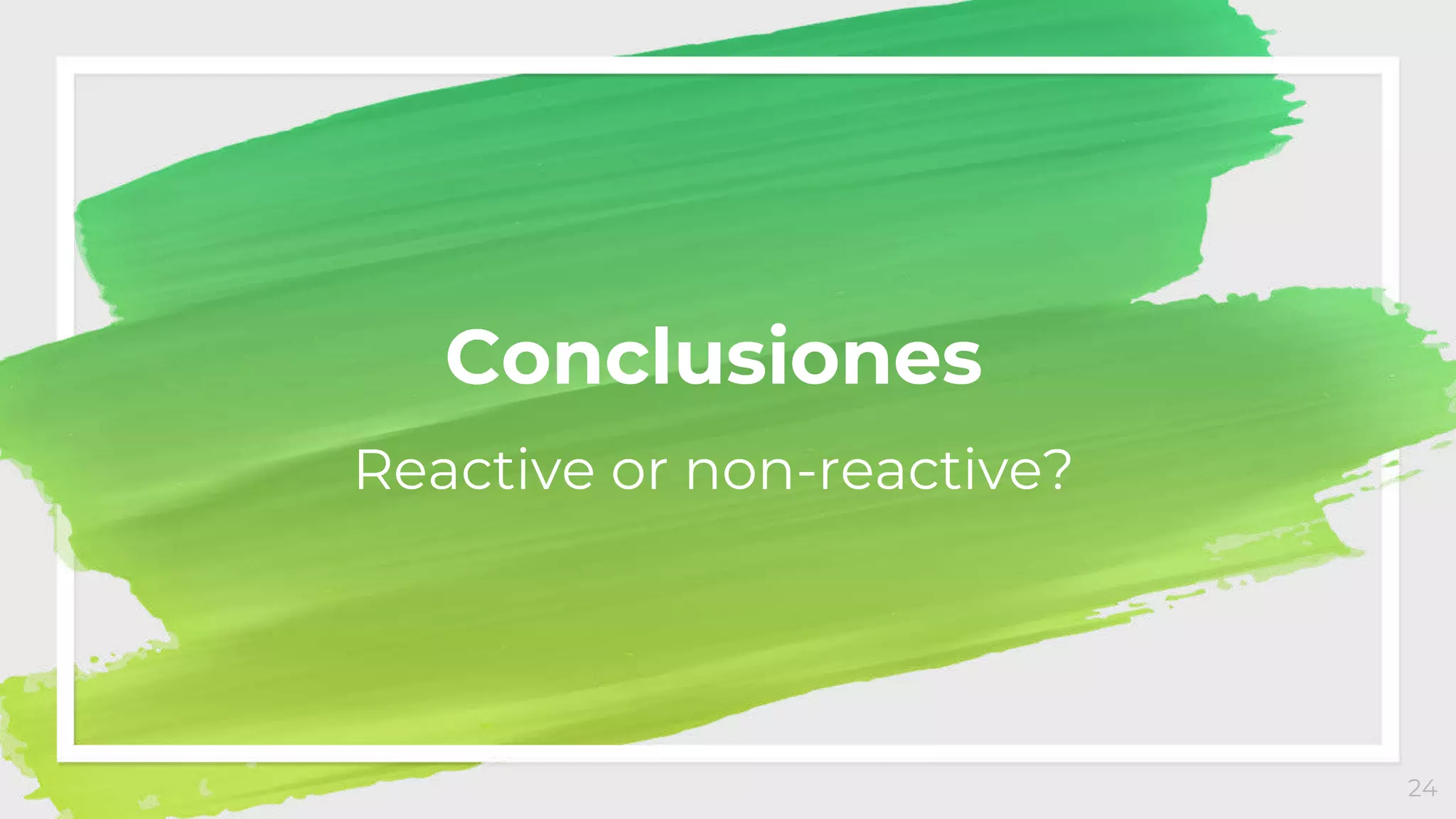 Conclusiones

Reactive or non-reactive?

24